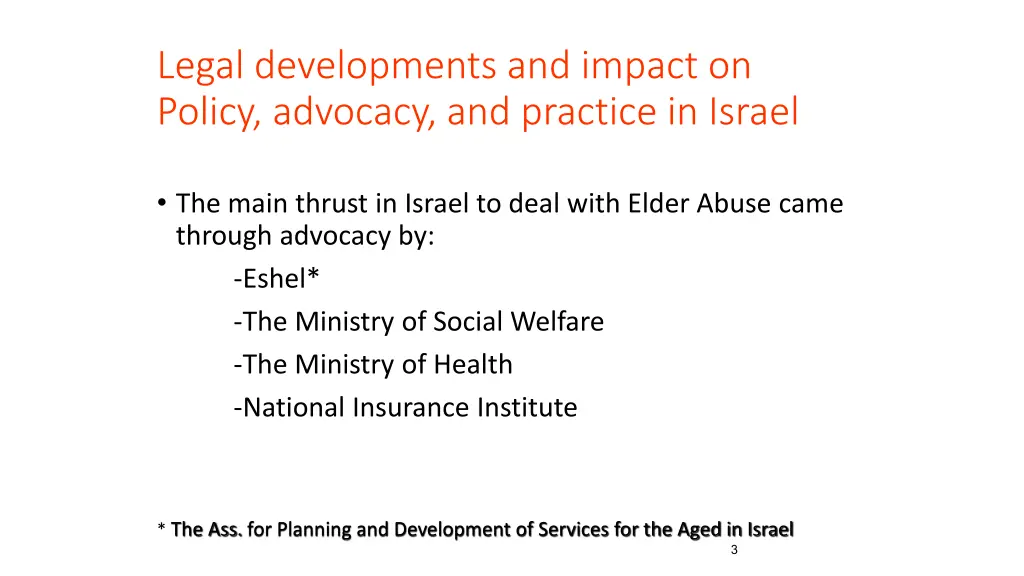 Legal developments and impact on Policy, advocacy, and practice in Israel

• The main thrust in Israel to deal with Elder Abuse came through advocacy by:

-Eshel*

-The Ministry of Social Welfare

-The Ministry of Health

-National Insurance Institute

* The Ass. for Planning and Development of Services for the Aged in Israel

3